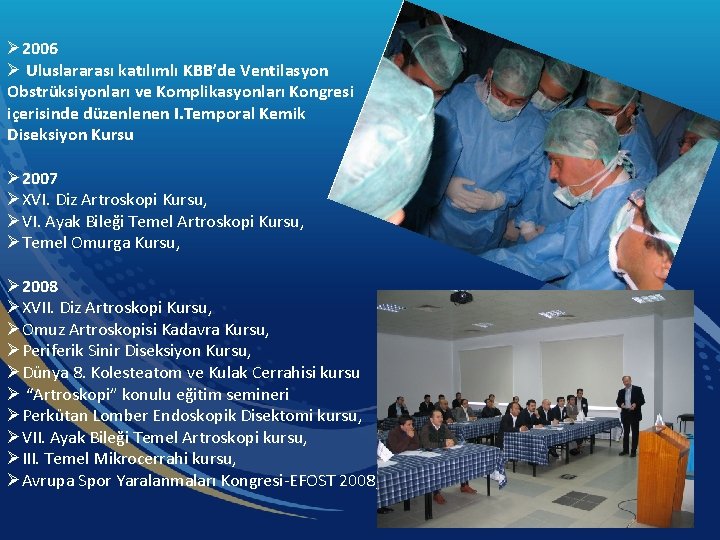 ➢ 2006
➢ Uluslararası katılımlı KBB'de Ventilasyon Obstrüksiyonları ve Komplikasyonları Kongresi içerisinde düzenlenen I.Temporal Kemik Diseksiyon Kursu

➢ 2007
➢ XVI. Diz Artroskopi Kursu,
➢ VI. Ayak Bileği Temel Artroskopi Kursu,
➢ Temel Omurga Kursu,

➢ 2008
➢ XVII. Diz Artroskopi Kursu,
➢ Omuz Artroskopisi Kadavra Kursu,
➢ Periferik Sinir Diseksiyon Kursu,
➢ Dünya 8. Kolesteatom ve Kulak Cerrahisi kursu
➢ "Artroskopi" konulu eğitim semineri
➢ Perkütan Lomber Endoskopik Disektomi kursu,
➢ VII. Ayak Bileği Temel Artroskopi kursu,
➢ III. Temel Mikrocerrahi kursu,
➢ Avrupa Spor Yaralanmaları Kongresi-EFOST 2008